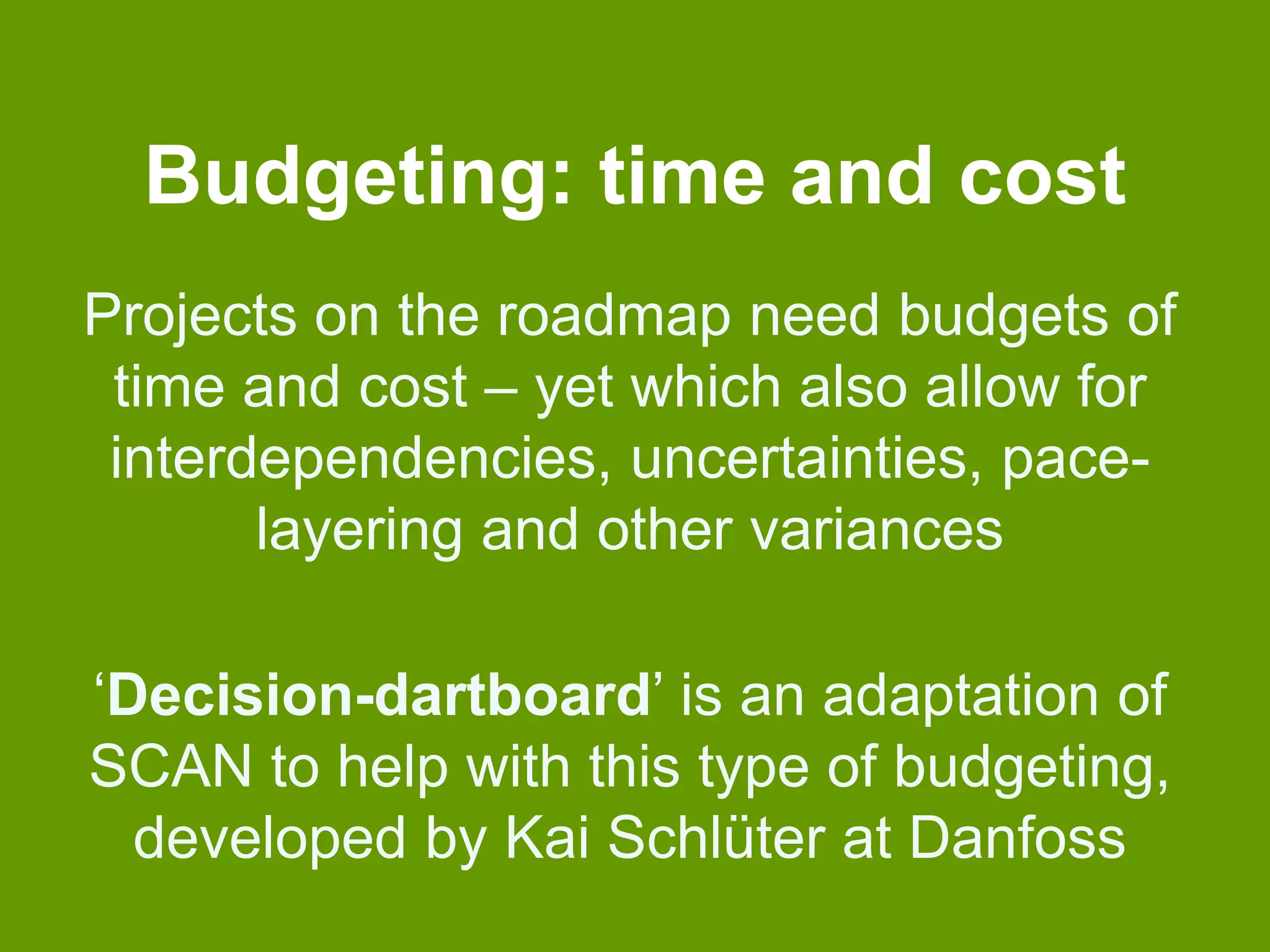 Budgeting: time and cost

Projects on the roadmap need budgets of time and cost – yet which also allow for interdependencies, uncertainties, pace-layering and other variances

‘Decision-dartboard’ is an adaptation of SCAN to help with this type of budgeting, developed by Kai Schlüter at Danfoss